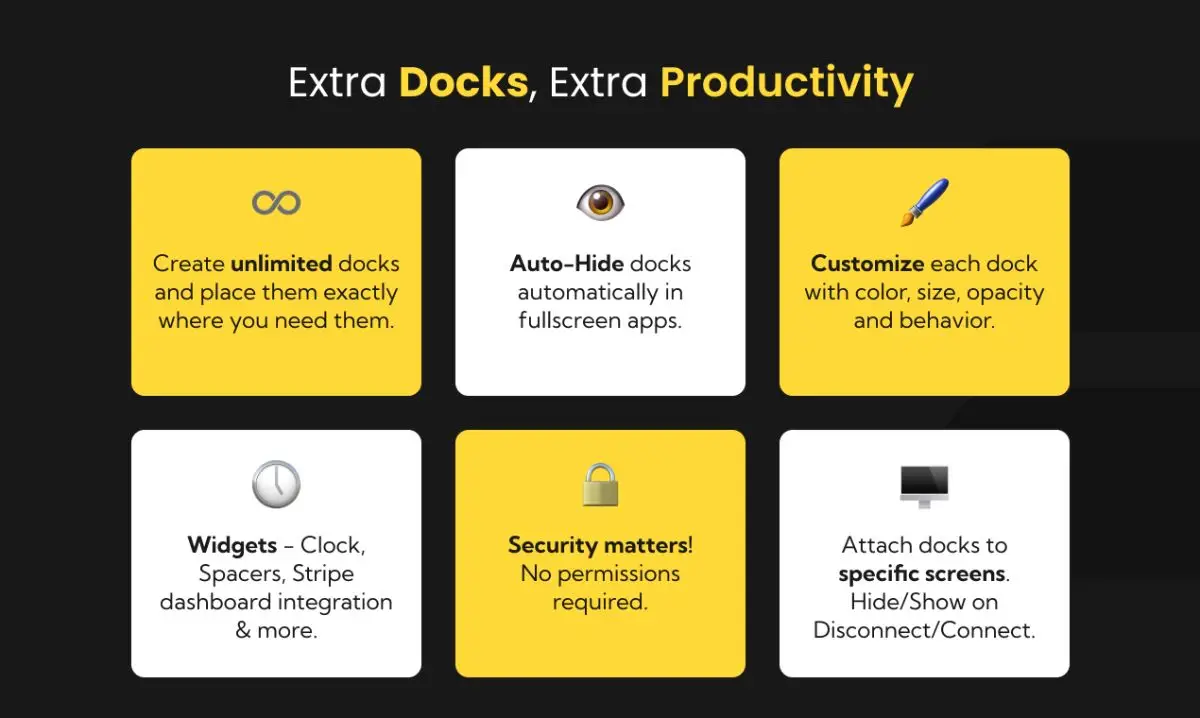 Extra Docks, Extra Productivity

Create unlimited docks and place them exactly where you need them.

Auto-Hide docks automatically in fullscreen apps.

Customize each dock with color, size, opacity and behavior.

Widgets – Clock, Spacers, Stripe dashboard integration & more.

Security matters! No permissions required.

Attach docks to specific screens. Hide/Show on Disconnect/Connect.